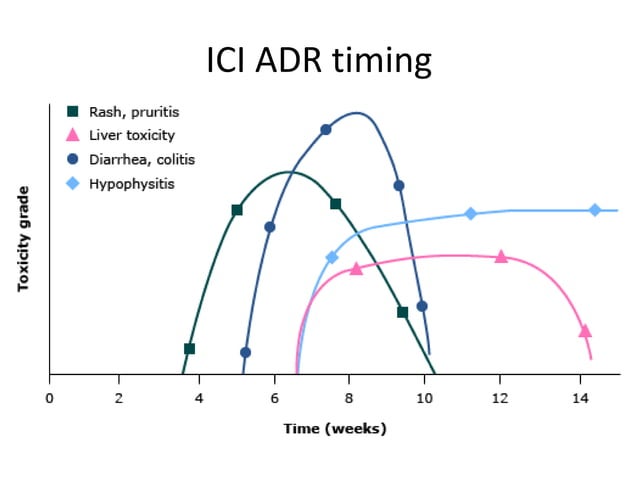 ICI ADR timing

Rash, pruritis
Liver toxicity
Diarrhea, colitis
Hypophysitis

Toxicity grade

0
2
4
6
8
10
12
14

Time (weeks)